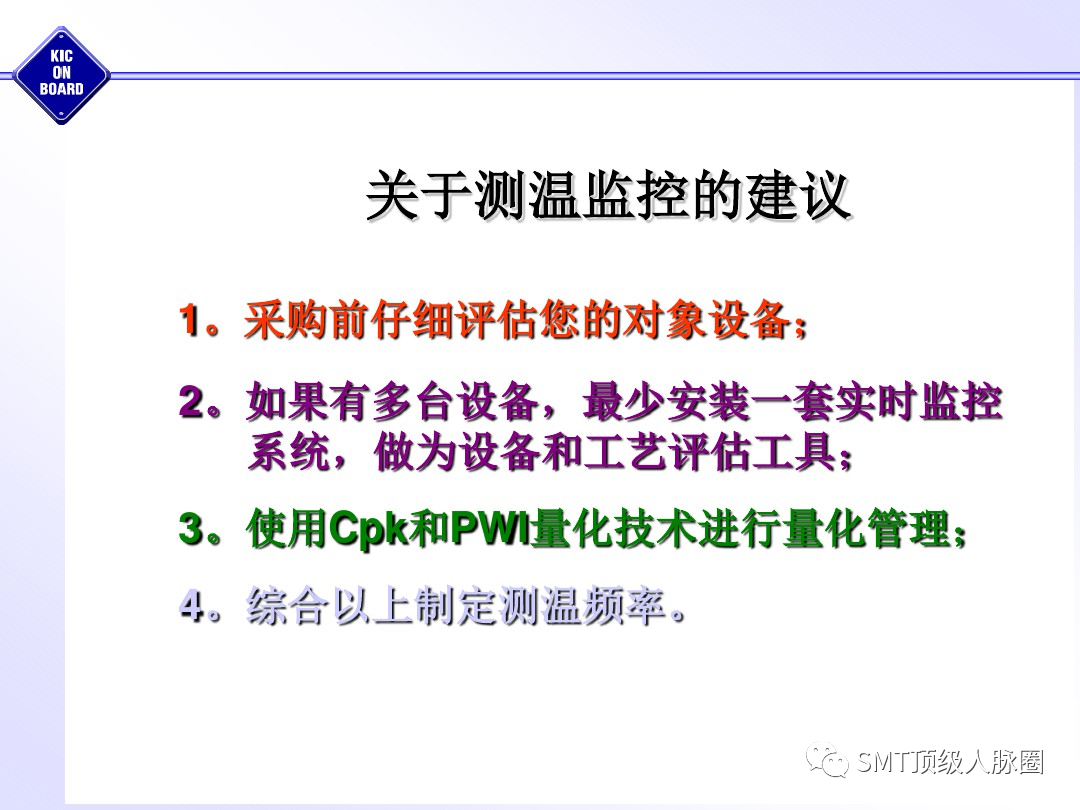 KIC
ON
BOARD

关于测温监控的建议

1。采购前仔细评估您的对象设备；

2。如果有多台设备，最少安装一套实时监控系统，做为设备和工艺评估工具；

3。使用Cpk和PWI量化技术进行量化管理；

4。综合以上制定测温频率。

SMT顶级人脉圈